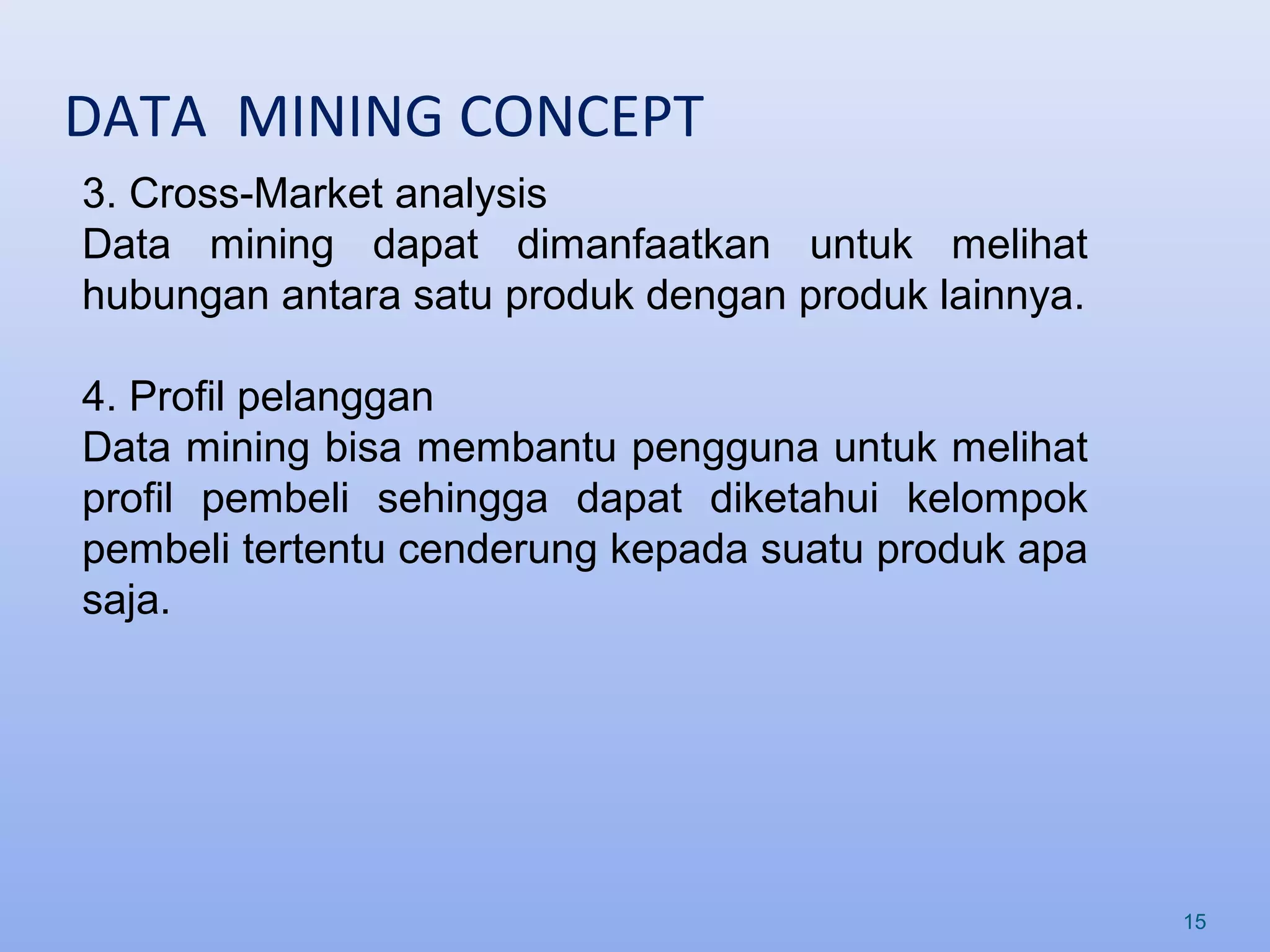 DATA MINING CONCEPT

3. Cross-Market analysis
Data mining dapat dimanfaatkan untuk melihat hubungan antara satu produk dengan produk lainnya.

4. Profil pelanggan
Data mining bisa membantu pengguna untuk melihat profil pembeli sehingga dapat diketahui kelompok pembeli tertentu cenderung kepada suatu produk apa saja.

15